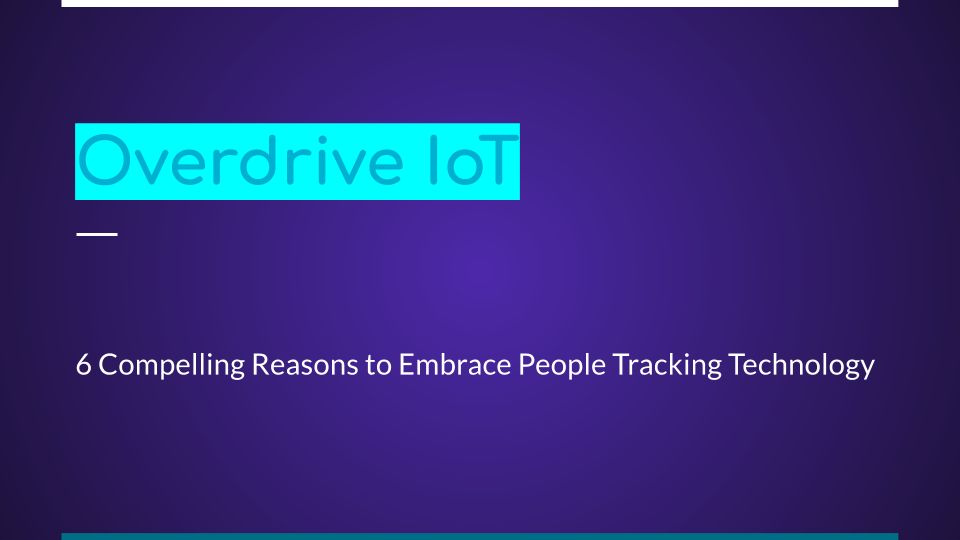 Overdrive IoT

6 Compelling Reasons to Embrace People Tracking Technology